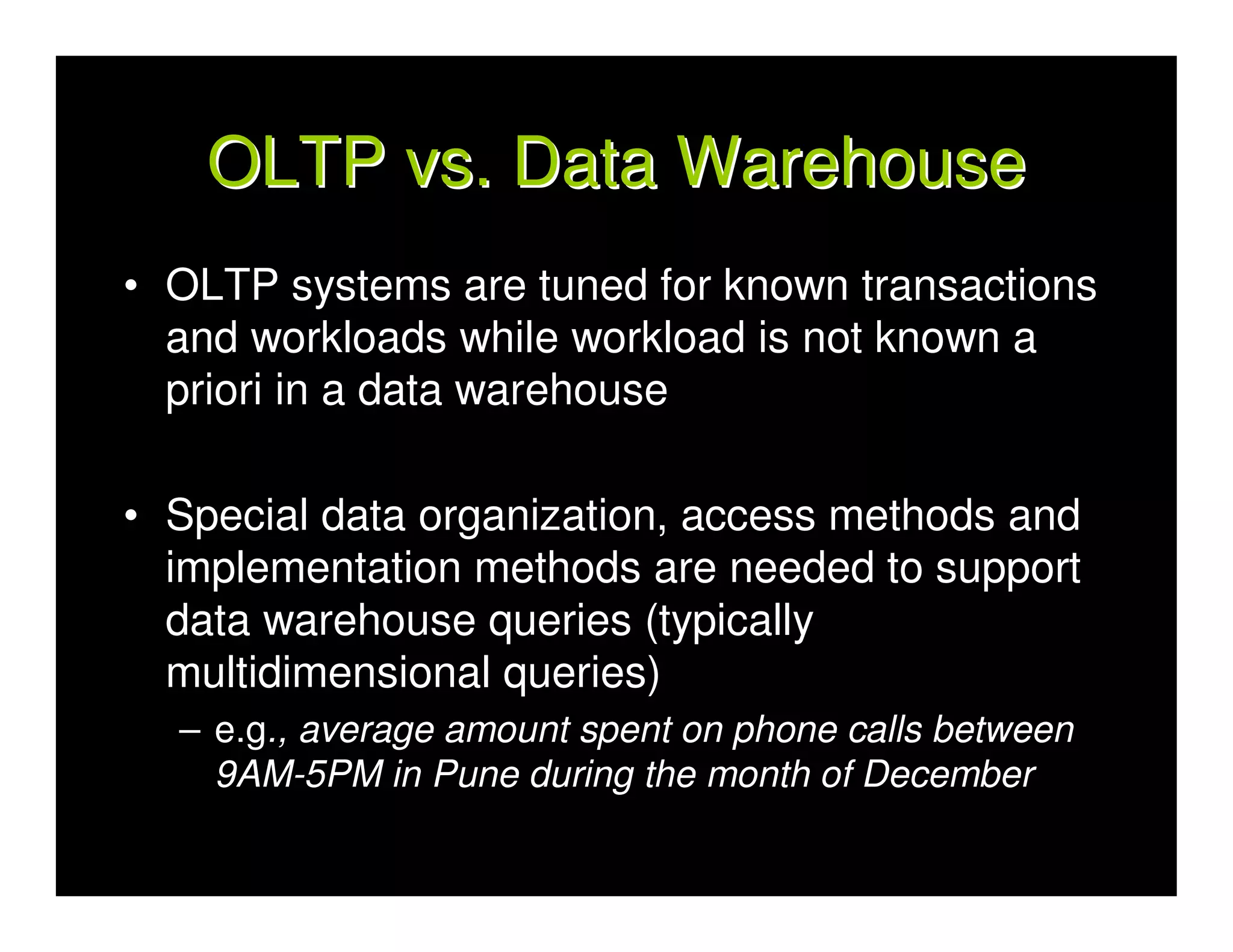 OLTP vs. Data Warehouse

• OLTP systems are tuned for known transactions and workloads while workload is not known a priori in a data warehouse

• Special data organization, access methods and implementation methods are needed to support data warehouse queries (typically multidimensional queries)

– e.g., average amount spent on phone calls between 9AM-5PM in Pune during the month of December